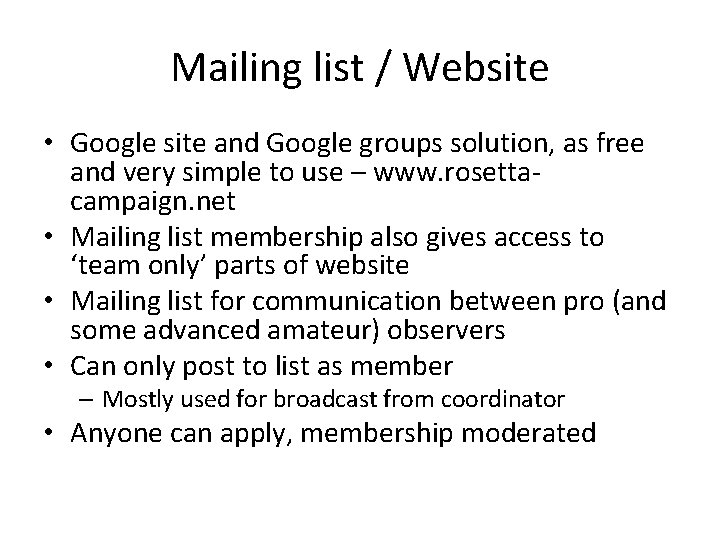 Mailing list / Website

• Google site and Google groups solution, as free and very simple to use – www.rosetta-campaign.net
• Mailing list membership also gives access to ‘team only’ parts of website
• Mailing list for communication between pro (and some advanced amateur) observers
• Can only post to list as member
  – Mostly used for broadcast from coordinator
• Anyone can apply, membership moderated